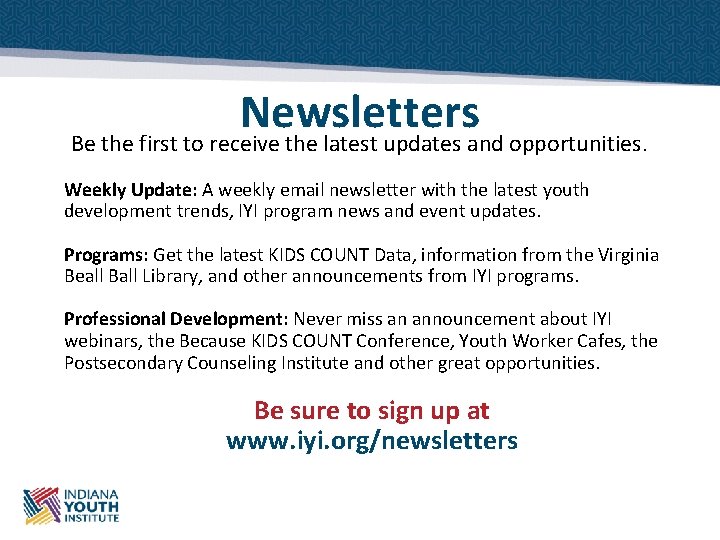 Newsletters

Be the first to receive the latest updates and opportunities.

Weekly Update: A weekly email newsletter with the latest youth development trends, IYI program news and event updates.

Programs: Get the latest KIDS COUNT Data, information from the Virginia Beall Ball Library, and other announcements from IYI programs.

Professional Development: Never miss an announcement about IYI webinars, the Because KIDS COUNT Conference, Youth Worker Cafes, the Postsecondary Counseling Institute and other great opportunities.

Be sure to sign up at www.iyi.org/newsletters

INDIANA YOUTH INSTITUTE